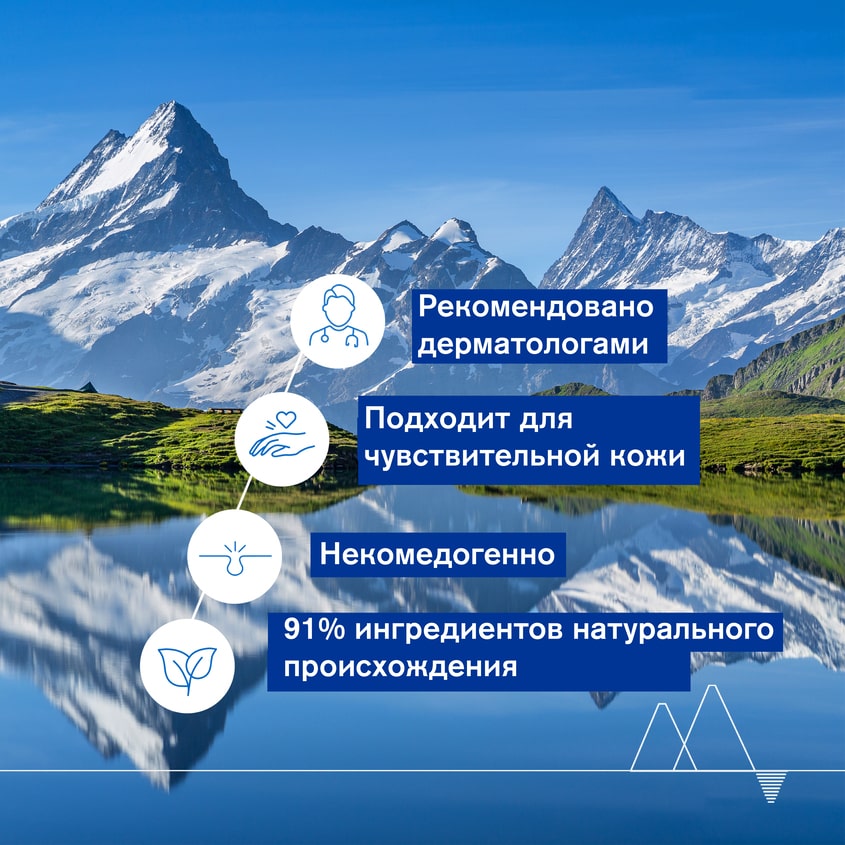 Рекомендовано дерматологами

Подходит для чувствительной кожи

Некомедогенно

91% ингредиентов натурального происхождения